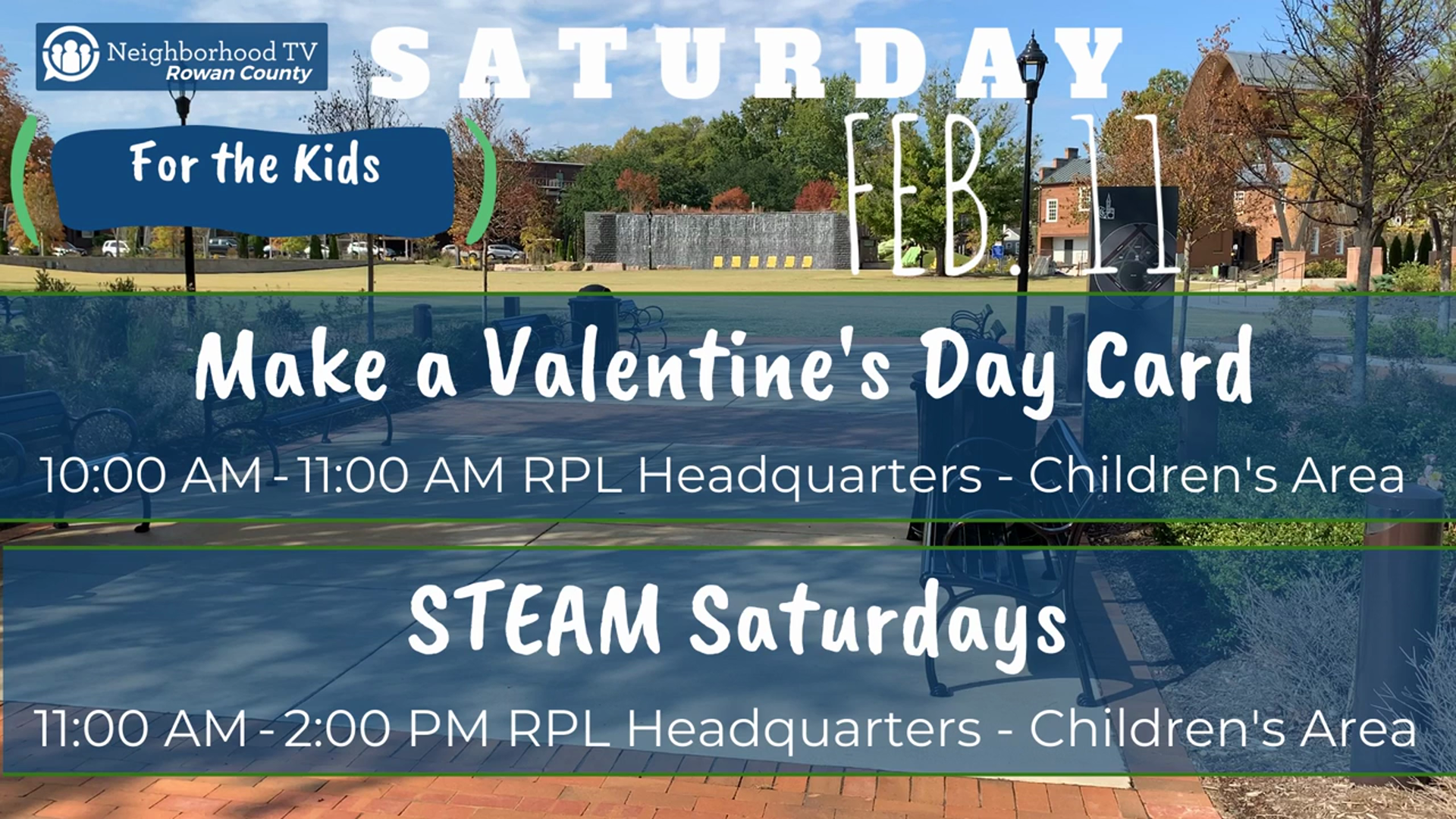 Neighborhood TV
Rowan County

SATURDAY

For the Kids

FEB. 11

Make a Valentine's Day Card

10:00 AM - 11:00 AM RPL Headquarters - Children's Area

STEAM Saturdays

11:00 AM - 2:00 PM RPL Headquarters - Children's Area